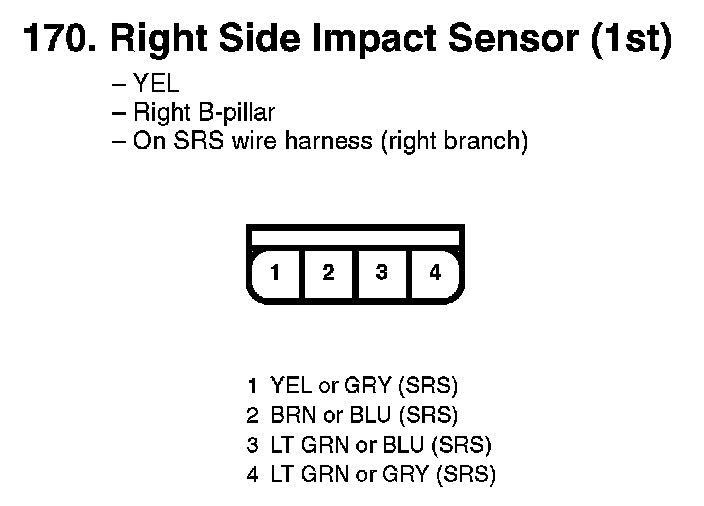 170. Right Side Impact Sensor (1st)

– YEL
– Right B-pillar
– On SRS wire harness (right branch)

1 2 3 4

1 YEL or GRY (SRS)
2 BRN or BLU (SRS)
3 LT GRN or BLU (SRS)
4 LT GRN or GRY (SRS)